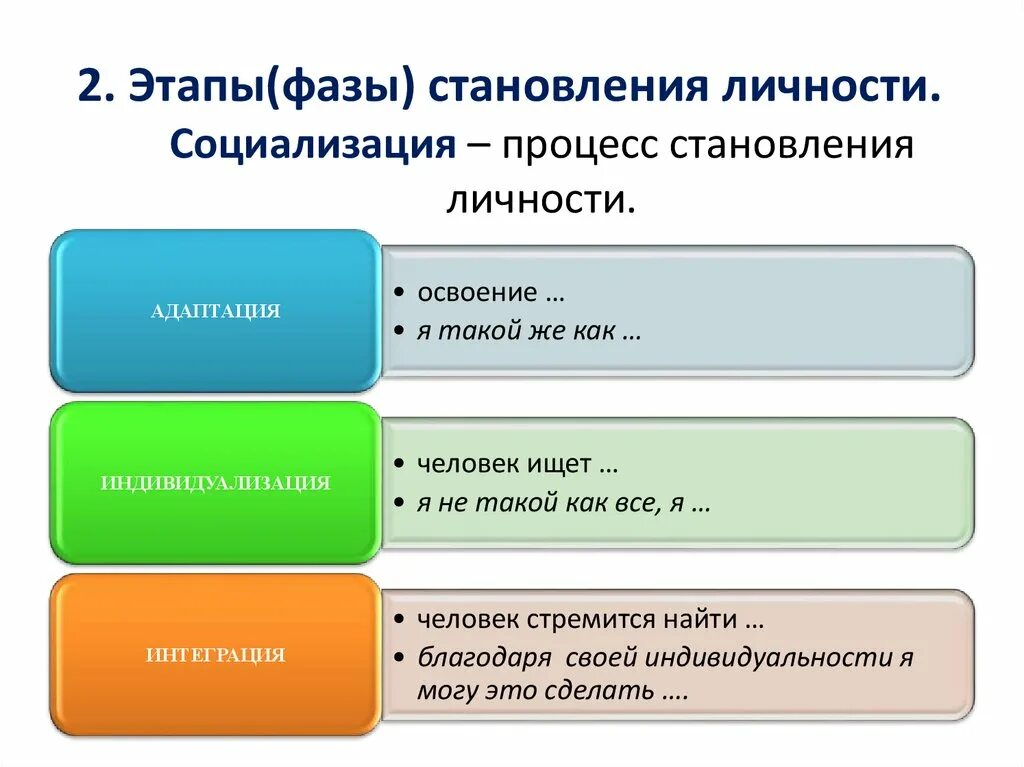 2. Этапы(фазы) становления личности.

Социализация – процесс становления личности.

АДАПТАЦИЯ

• освоение …
• я такой же как …

ИНДИВИДУАЛИЗАЦИЯ

• человек ищет …
• я не такой как все, я …

ИНТЕГРАЦИЯ

• человек стремится найти …
• благодаря своей индивидуальности я могу это сделать ….